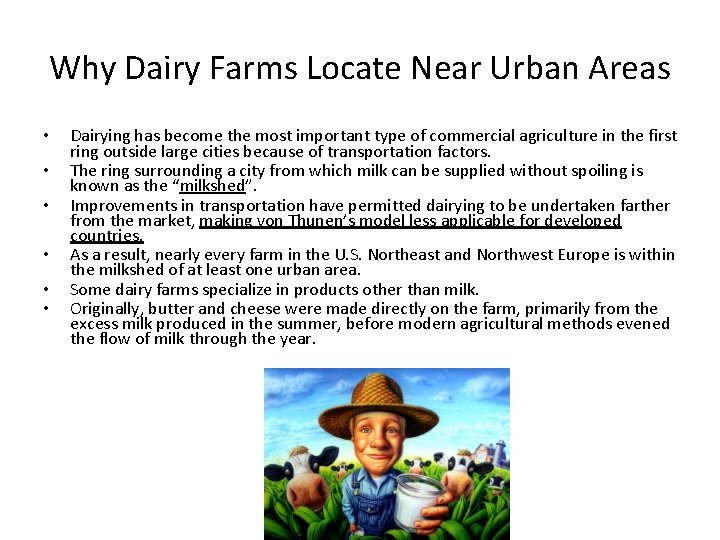 Why Dairy Farms Locate Near Urban Areas

• Dairying has become the most important type of commercial agriculture in the first ring outside large cities because of transportation factors.
• The ring surrounding a city from which milk can be supplied without spoiling is known as the "milkshed".
• Improvements in transportation have permitted dairying to be undertaken farther from the market, making von Thunen's model less applicable for developed countries.
• As a result, nearly every farm in the U.S. Northeast and Northwest Europe is within the milkshed of at least one urban area.
• Some dairy farms specialize in products other than milk.
• Originally, butter and cheese were made directly on the farm, primarily from the excess milk produced in the summer, before modern agricultural methods evened the flow of milk through the year.